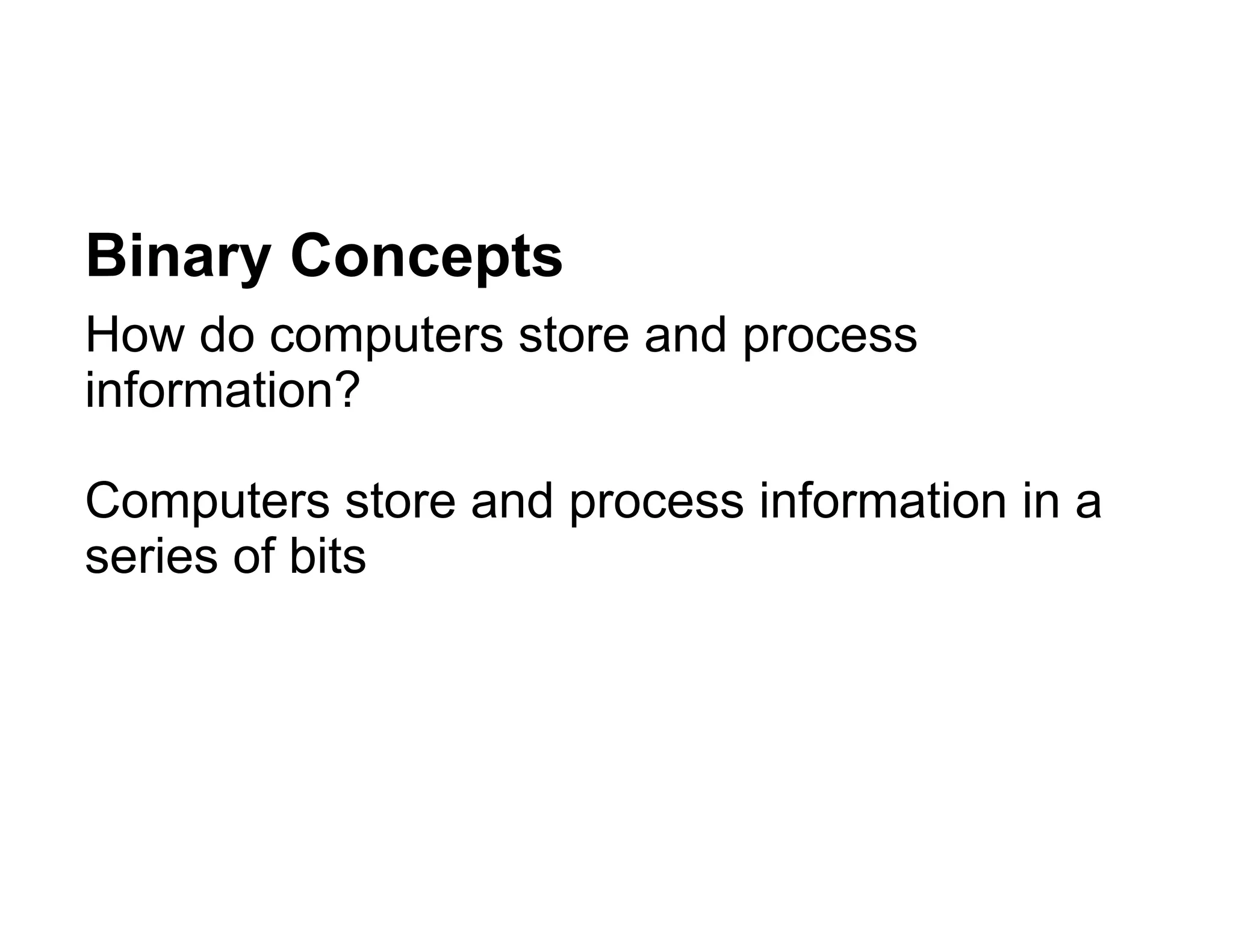 Binary Concepts

How do computers store and process information?

Computers store and process information in a series of bits